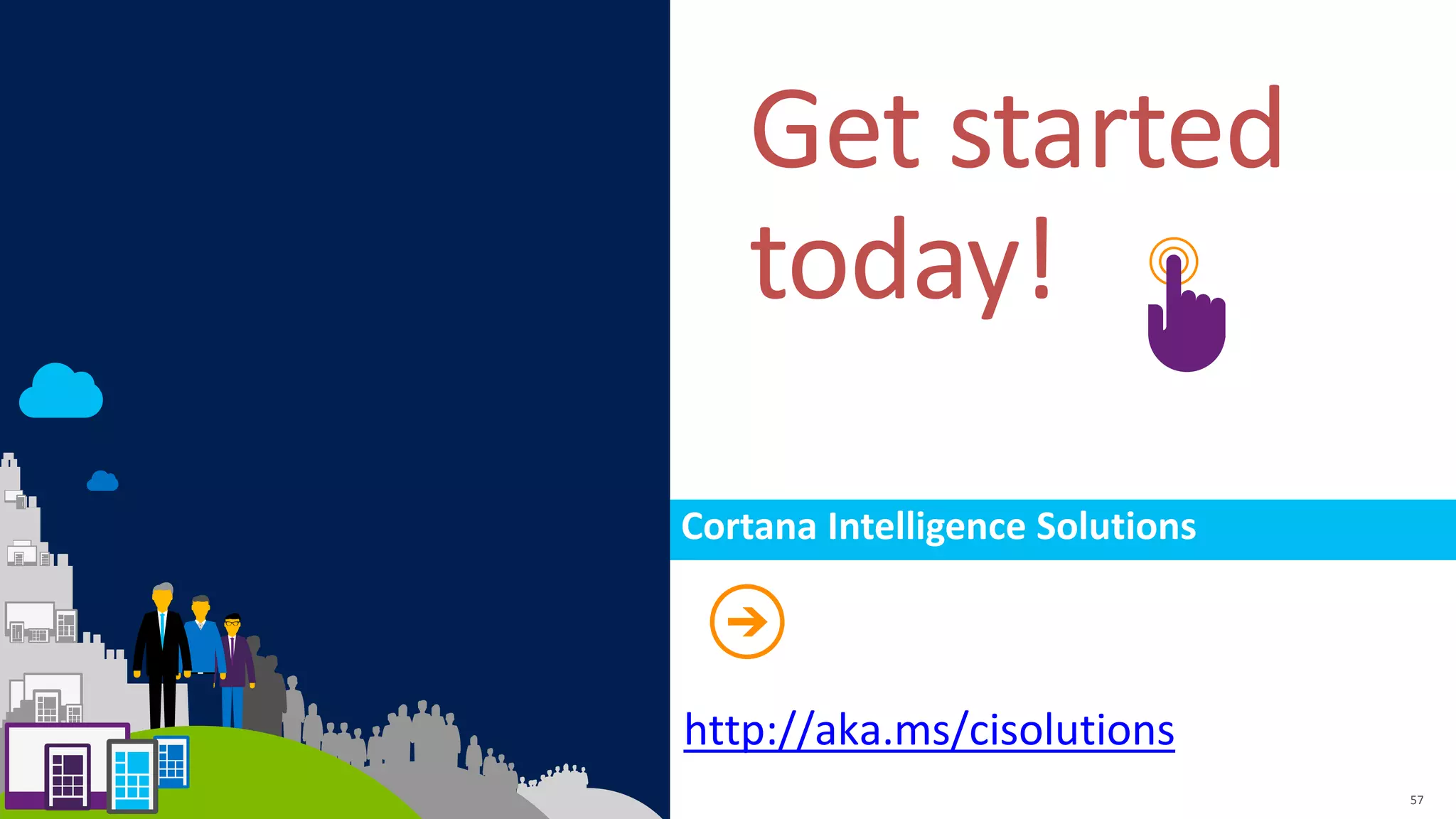 Get started today!

Cortana Intelligence Solutions

http://aka.ms/cisolutions

57